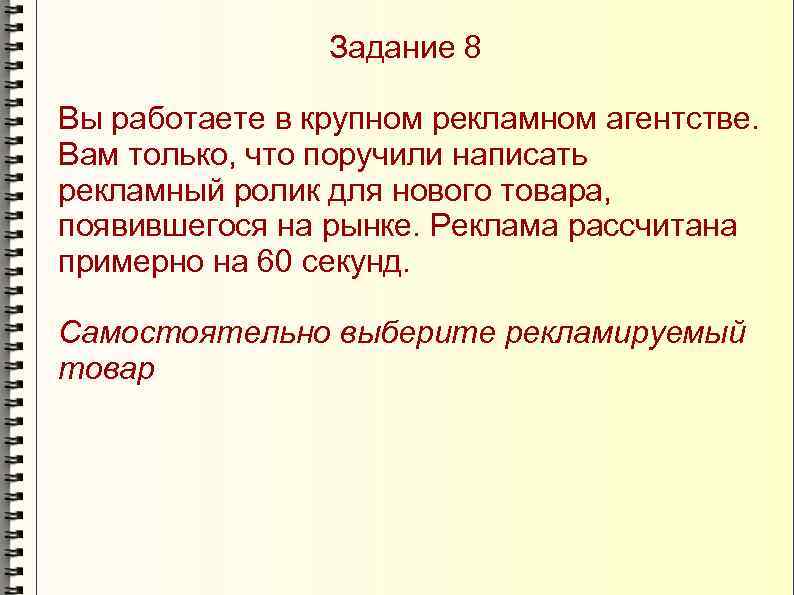 Задание 8

Вы работаете в крупном рекламном агентстве. Вам только, что поручили написать рекламный ролик для нового товара, появившегося на рынке. Реклама рассчитана примерно на 60 секунд.

Самостоятельно выберите рекламируемый товар